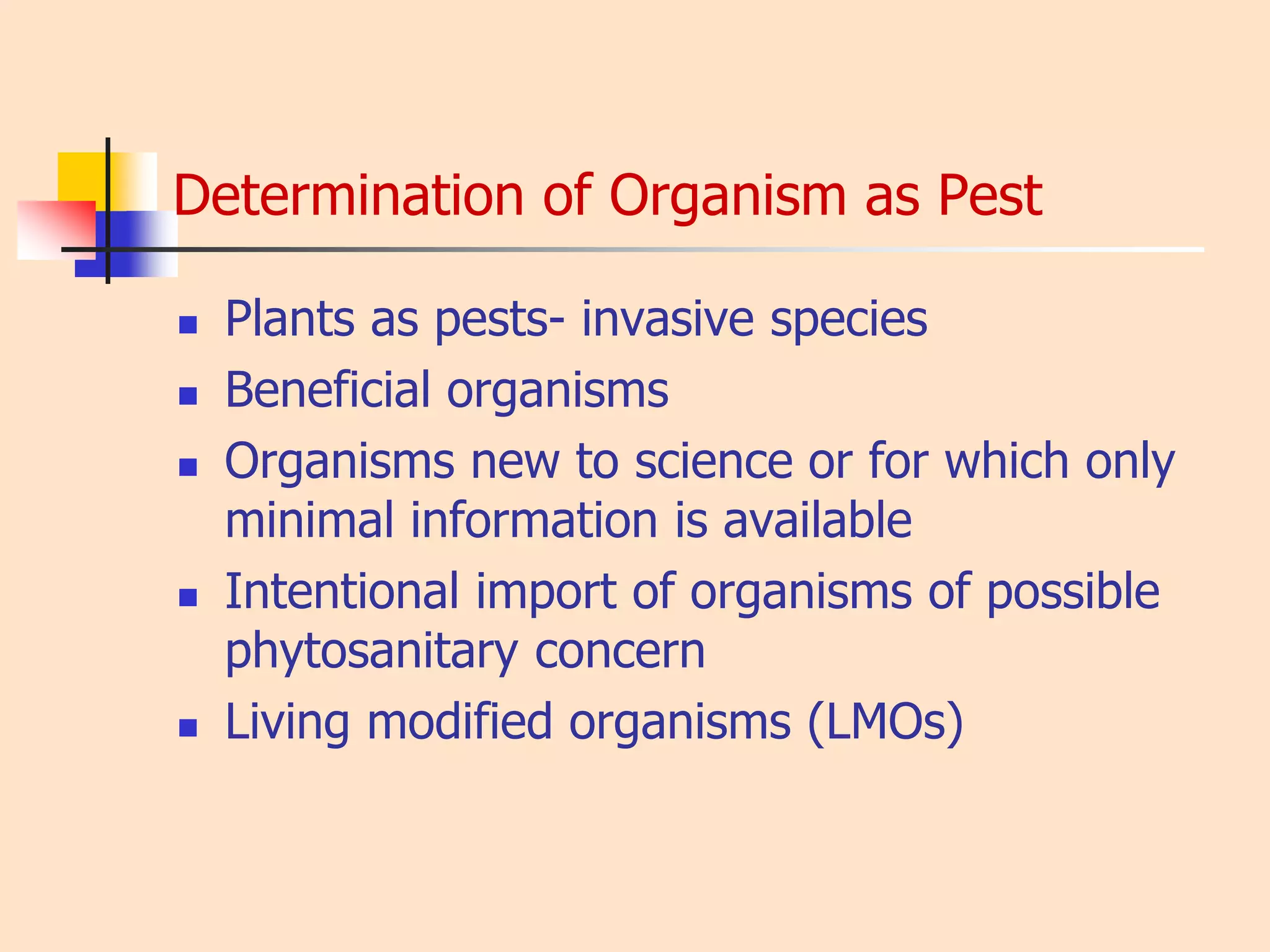 Determination of Organism as Pest

- Plants as pests- invasive species
- Beneficial organisms
- Organisms new to science or for which only minimal information is available
- Intentional import of organisms of possible phytosanitary concern
- Living modified organisms (LMOs)